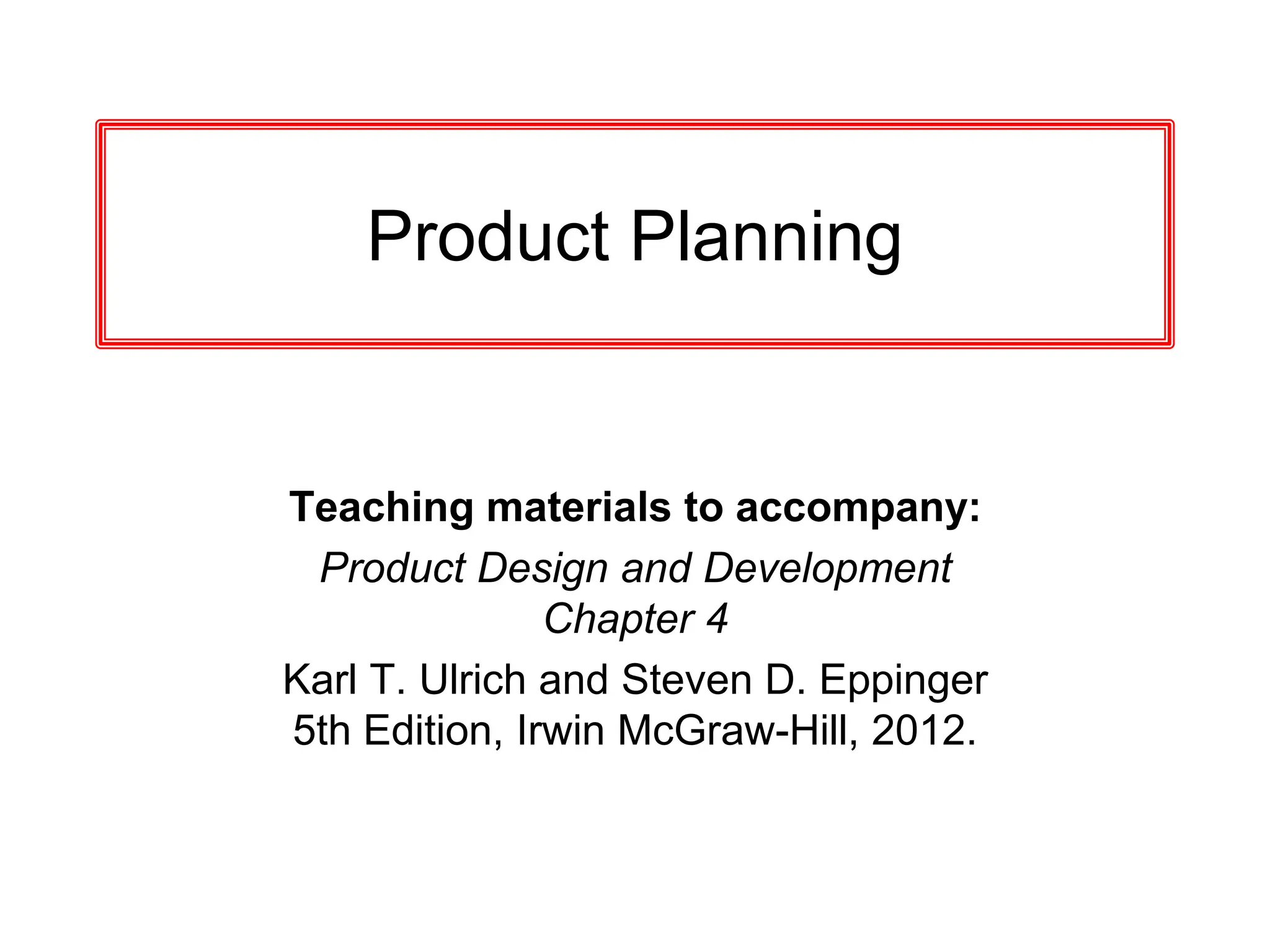 Product Planning

Teaching materials to accompany:

Product Design and Development
Chapter 4

Karl T. Ulrich and Steven D. Eppinger
5th Edition, Irwin McGraw-Hill, 2012.